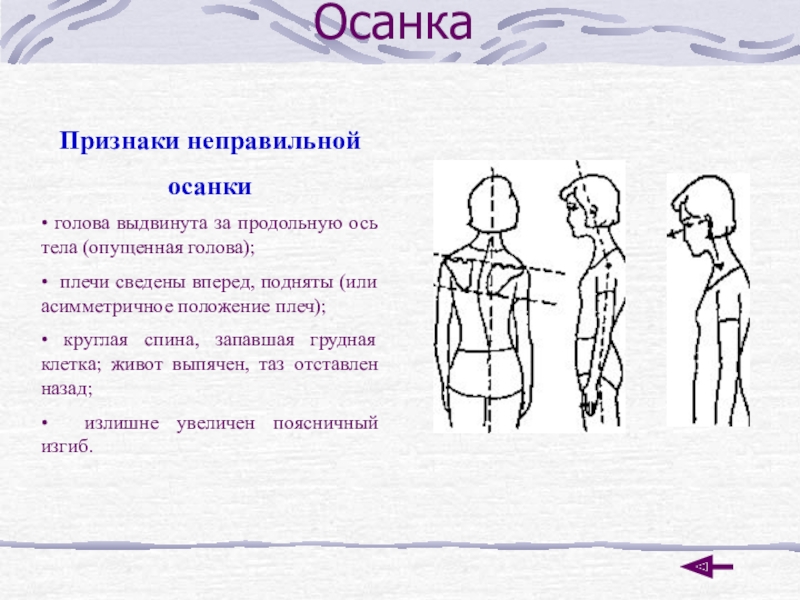 Осанка

Признаки неправильной осанки

• голова выдвинута за продольную ось тела (опущенная голова);

• плечи сведены вперед, подняты (или асимметричное положение плеч);

• круглая спина, запавшая грудная клетка; живот выпячен, таз отставлен назад;

• излишне увеличен поясничный изгиб.